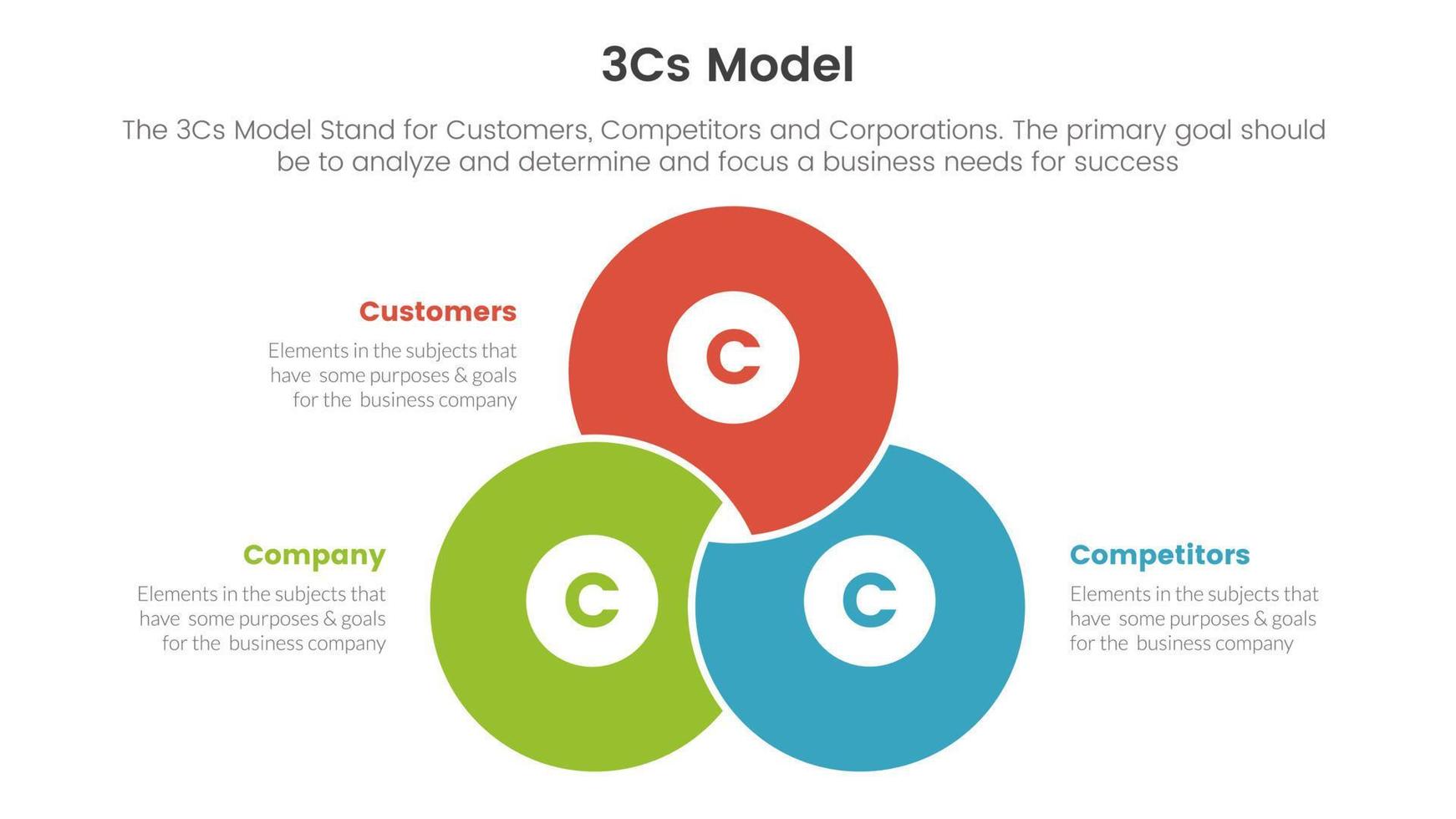 3Cs Model

The 3Cs Model Stand for Customers, Competitors and Corporations. The primary goal should be to analyze and determine and focus a business needs for success

Customers

Elements in the subjects that have some purposes & goals for the business company

C

Company

Elements in the subjects that have some purposes & goals for the business company

C

C

Competitors

Elements in the subjects that have some purposes & goals for the business company